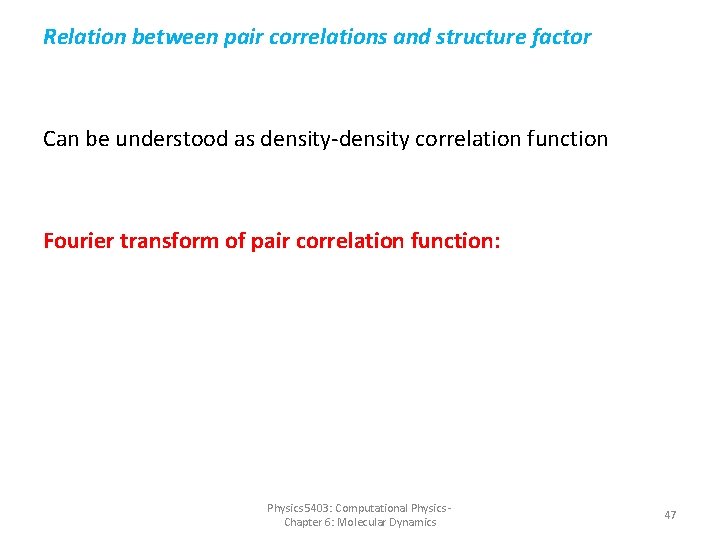 Relation between pair correlations and structure factor

Can be understood as density-density correlation function

Fourier transform of pair correlation function:

Physics5403: Computational Physics - Chapter 6: Molecular Dynamics

47